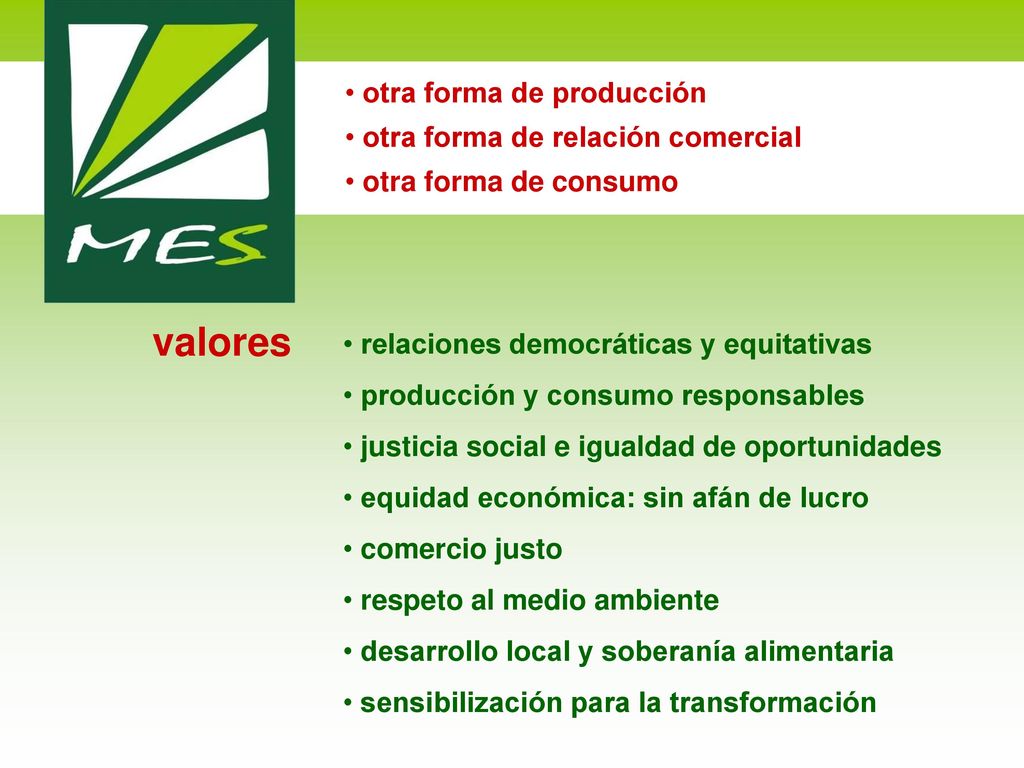 MES

• otra forma de producción
• otra forma de relación comercial
• otra forma de consumo

valores

• relaciones democráticas y equitativas
• producción y consumo responsables
• justicia social e igualdad de oportunidades
• equidad económica: sin afán de lucro
• comercio justo
• respeto al medio ambiente
• desarrollo local y soberanía alimentaria
• sensibilización para la transformación